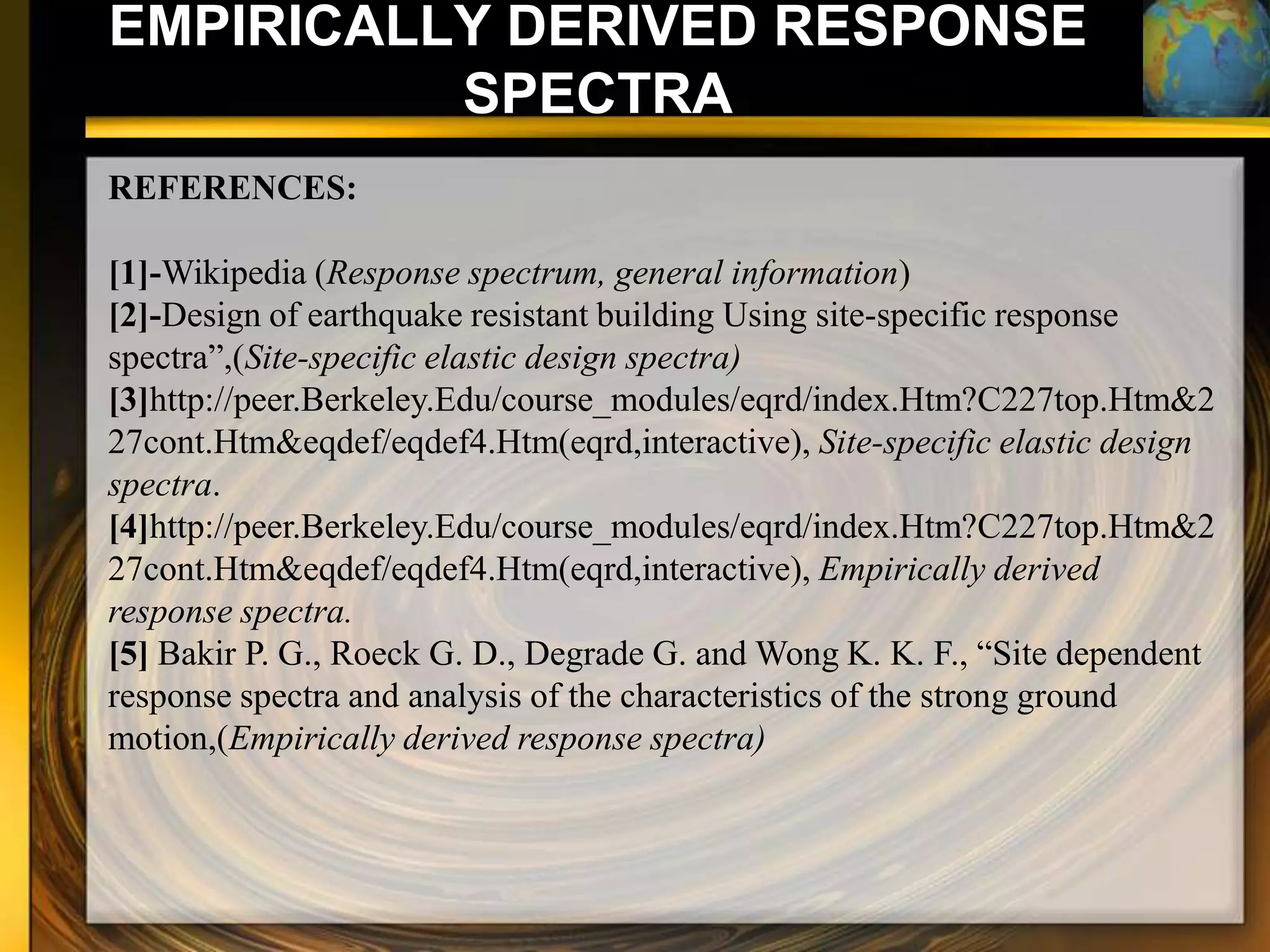 EMPIRICALLY DERIVED RESPONSE SPECTRA

REFERENCES:

[1]-Wikipedia (Response spectrum, general information)
[2]-Design of earthquake resistant building Using site-specific response spectra”,(Site-specific elastic design spectra)
[3]http://peer.Berkeley.Edu/course_modules/eqrd/index.Htm?C227top.Htm&227cont.Htm&eqdef/eqdef4.Htm(eqrd,interactive), Site-specific elastic design spectra.
[4]http://peer.Berkeley.Edu/course_modules/eqrd/index.Htm?C227top.Htm&227cont.Htm&eqdef/eqdef4.Htm(eqrd,interactive), Empirically derived response spectra.
[5] Bakir P. G., Roeck G. D., Degrade G. and Wong K. K. F., “Site dependent response spectra and analysis of the characteristics of the strong ground motion,(Empirically derived response spectra)